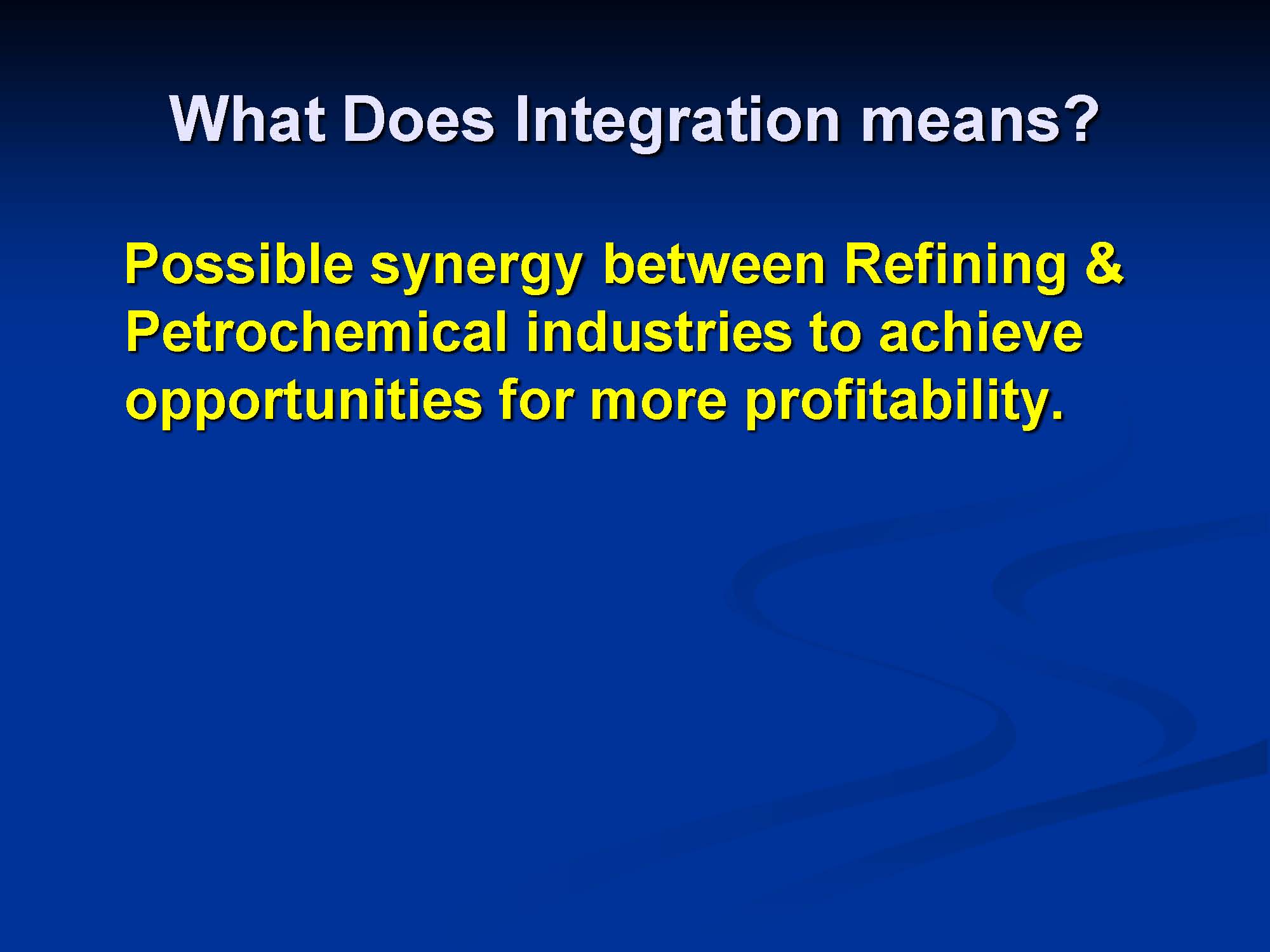 What Does Integration means?

Possible synergy between Refining & Petrochemical industries to achieve opportunities for more profitability.